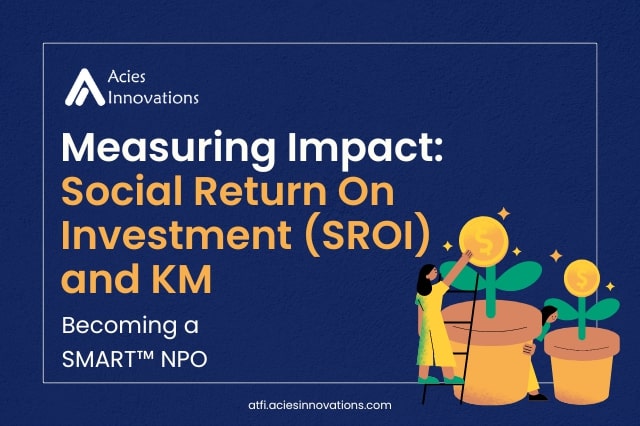 Acies Innovations

Measuring Impact: Social Return On Investment (SROI) and KM

Becoming a SMART™ NPO

$

$

atfi.aciesinnovations.com